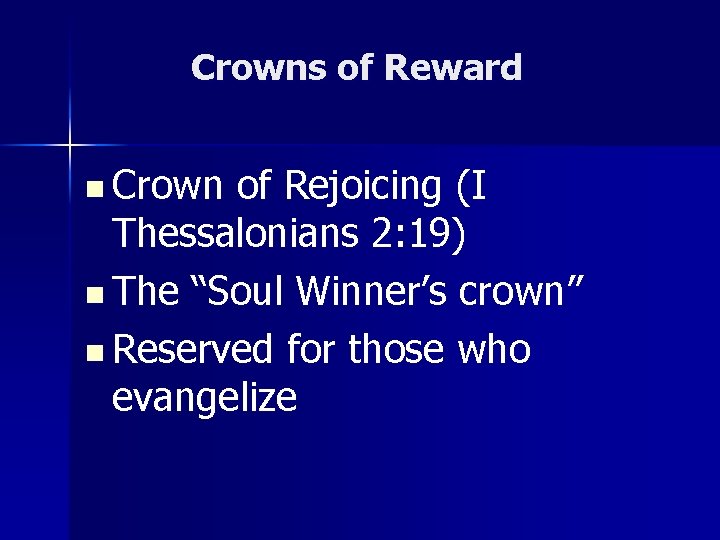 Crowns of Reward

- Crown of Rejoicing (I Thessalonians 2:19)
- The “Soul Winner’s crown”
- Reserved for those who evangelize